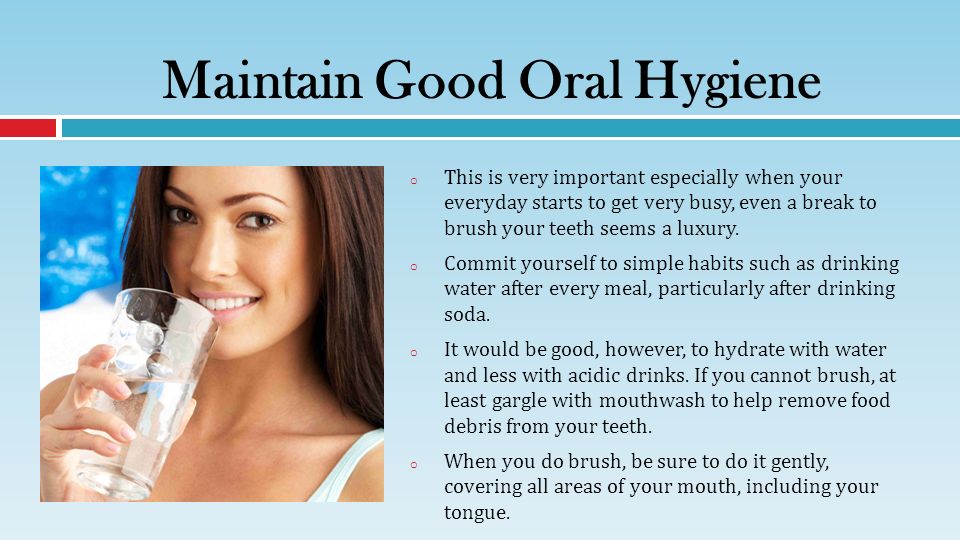 Maintain Good Oral Hygiene

o This is very important especially when your everyday starts to get very busy, even a break to brush your teeth seems a luxury.

o Commit yourself to simple habits such as drinking water after every meal, particularly after drinking soda.

o It would be good, however, to hydrate with water and less with acidic drinks. If you cannot brush, at least gargle with mouthwash to help remove food debris from your teeth.

o When you do brush, be sure to do it gently, covering all areas of your mouth, including your tongue.